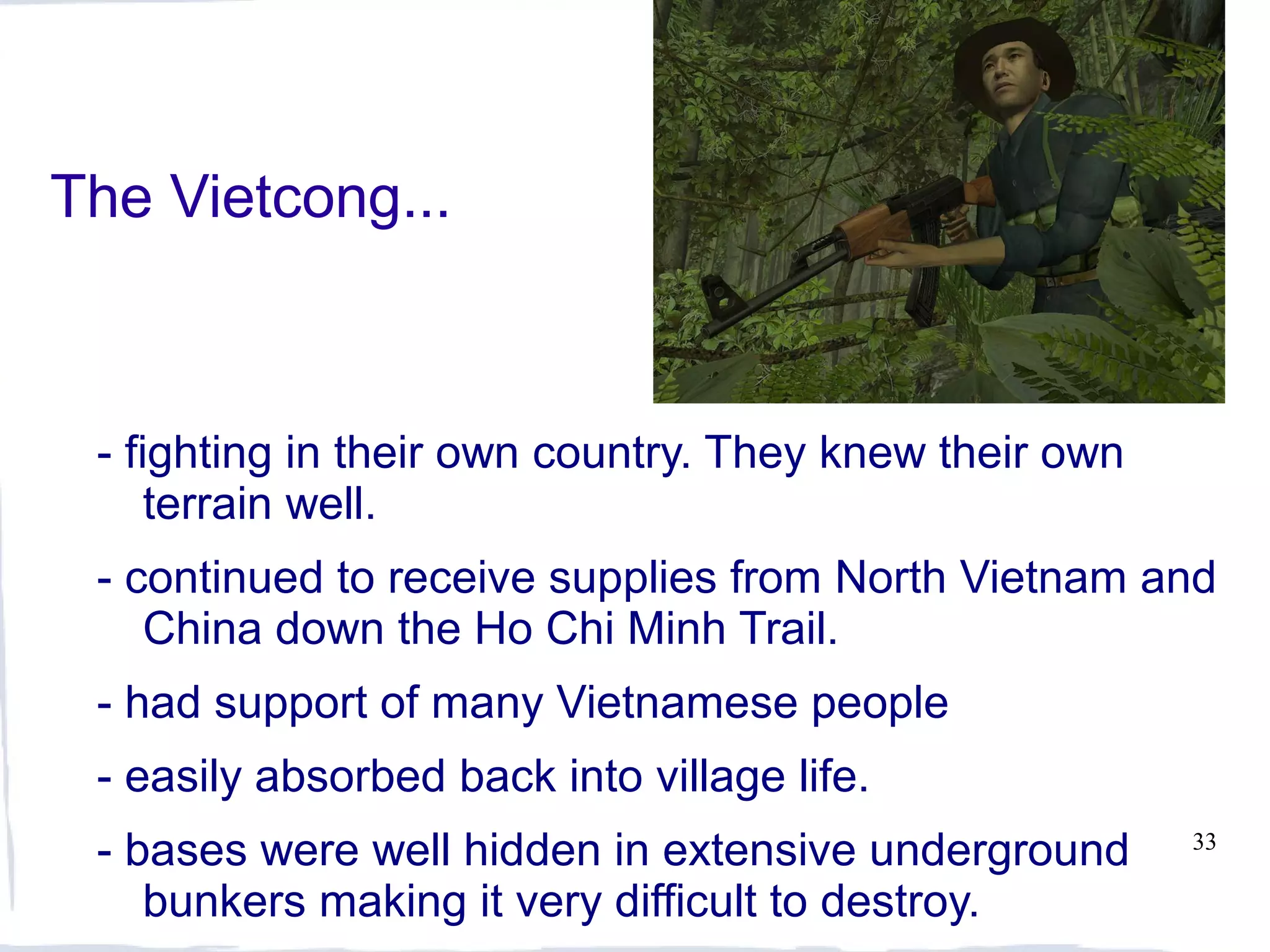 The Vietcong...

- fighting in their own country. They knew their own terrain well.

- continued to receive supplies from North Vietnam and China down the Ho Chi Minh Trail.

- had support of many Vietnamese people

- easily absorbed back into village life.

- bases were well hidden in extensive underground bunkers making it very difficult to destroy.

33